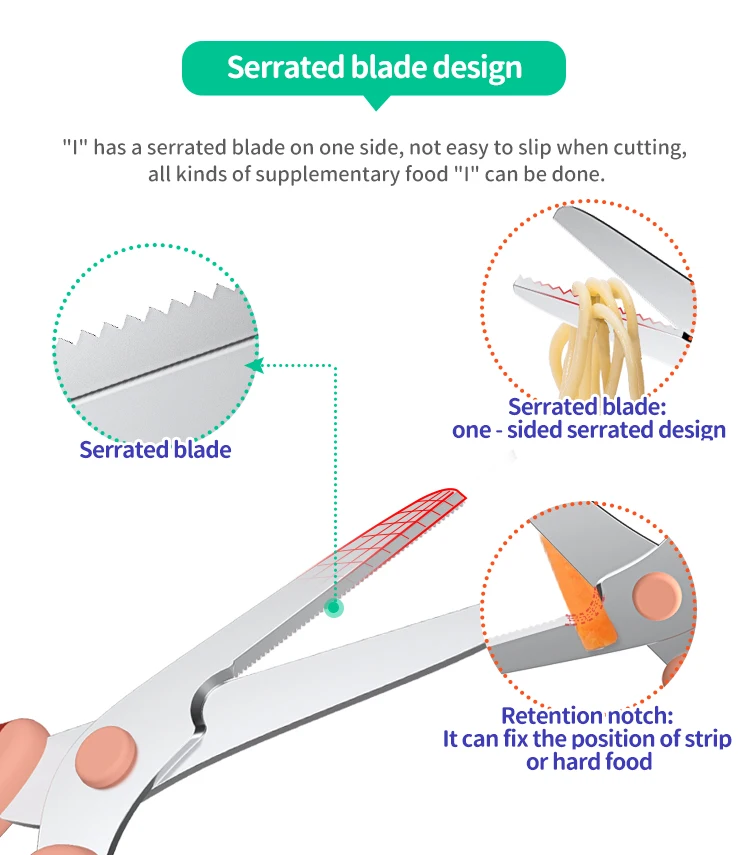 Serrated blade design

"I" has a serrated blade on one side, not easy to slip when cutting, all kinds of supplementary food "I" can be done.

Serrated blade

Serrated blade:
one - sided serrated design

Retention notch:
It can fix the position of strip or hard food